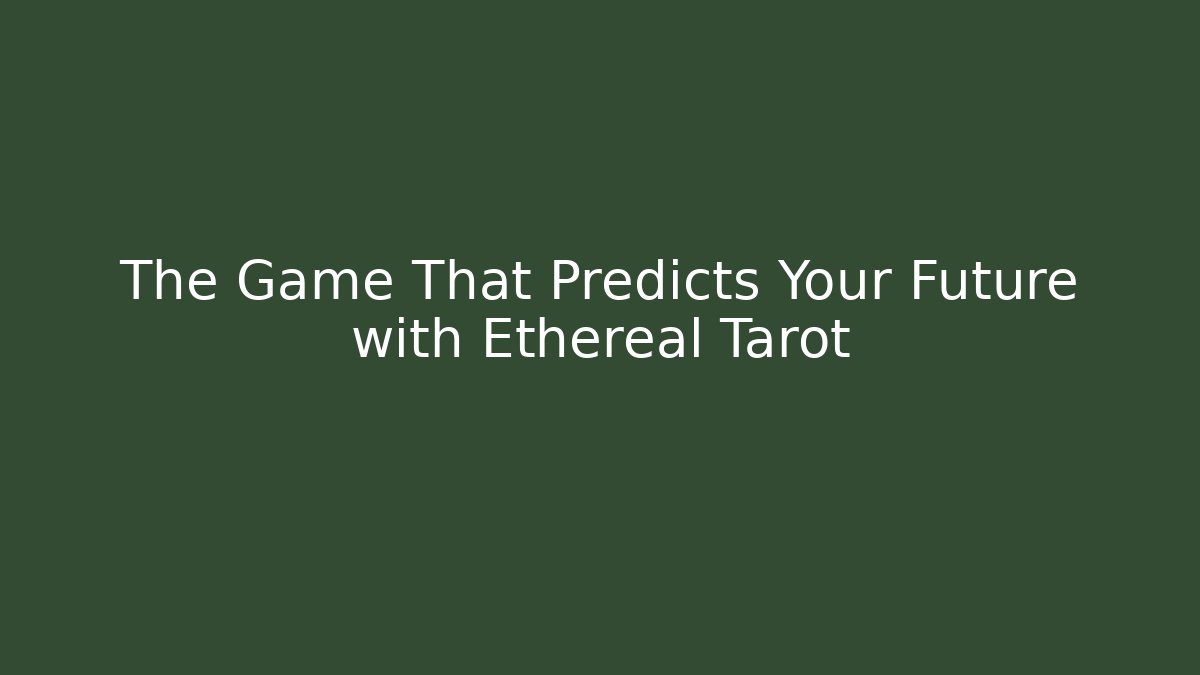 The Game That Predicts Your Future with Ethereal Tarot